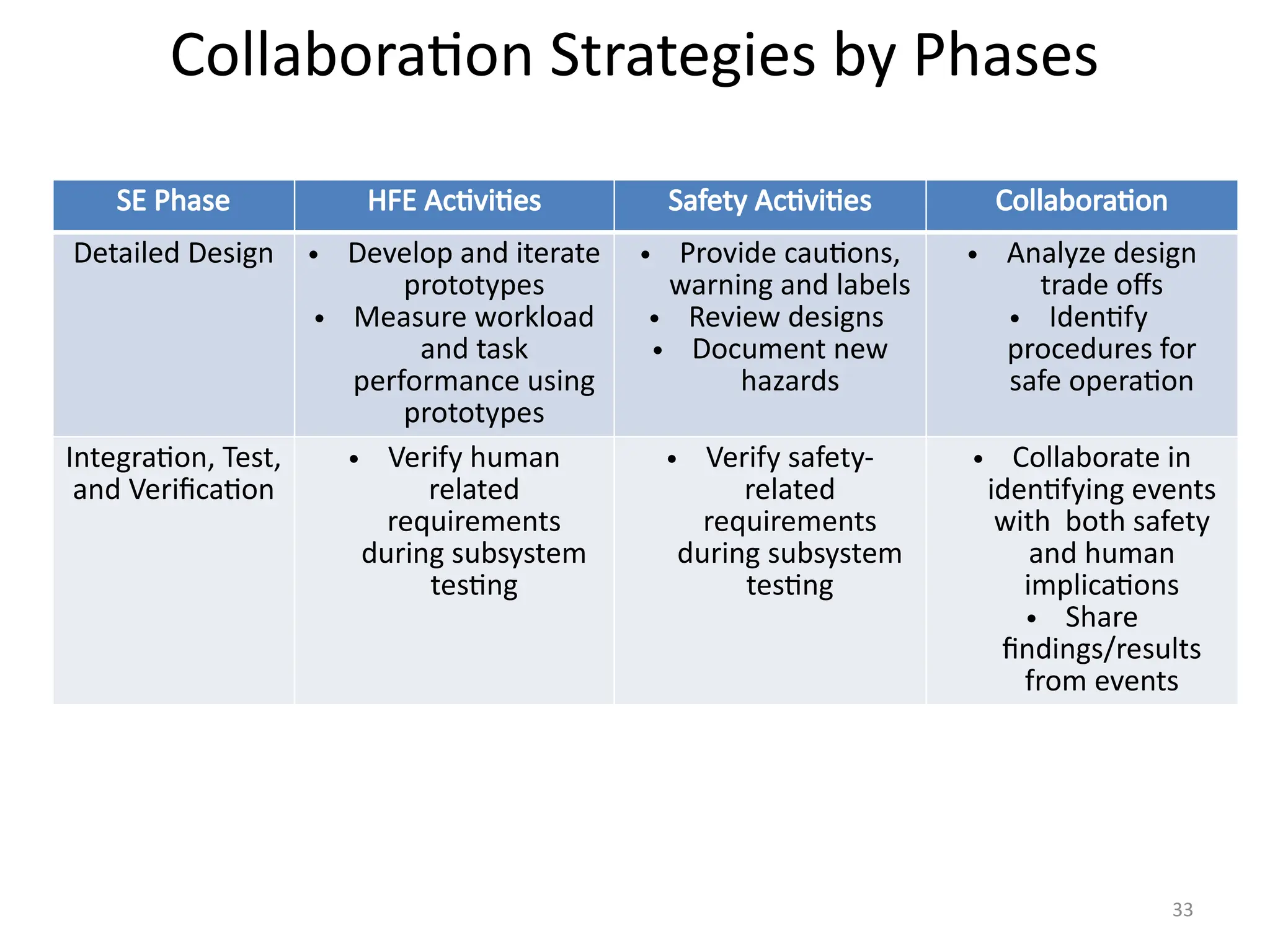 Collaboration Strategies by Phases

| SE Phase | HFE Activities | Safety Activities | Collaboration |
|---|---|---|---|
| Detailed Design | • Develop and iterate prototypes • Measure workload and task performance using prototypes | • Provide cautions, warning and labels • Review designs • Document new hazards | • Analyze design trade offs • Identify procedures for safe operation |
| Integration, Test, and Verification | • Verify human related requirements during subsystem testing | • Verify safety-related requirements during subsystem testing | • Collaborate in identifying events with both safety and human implications • Share findings/results from events |

33